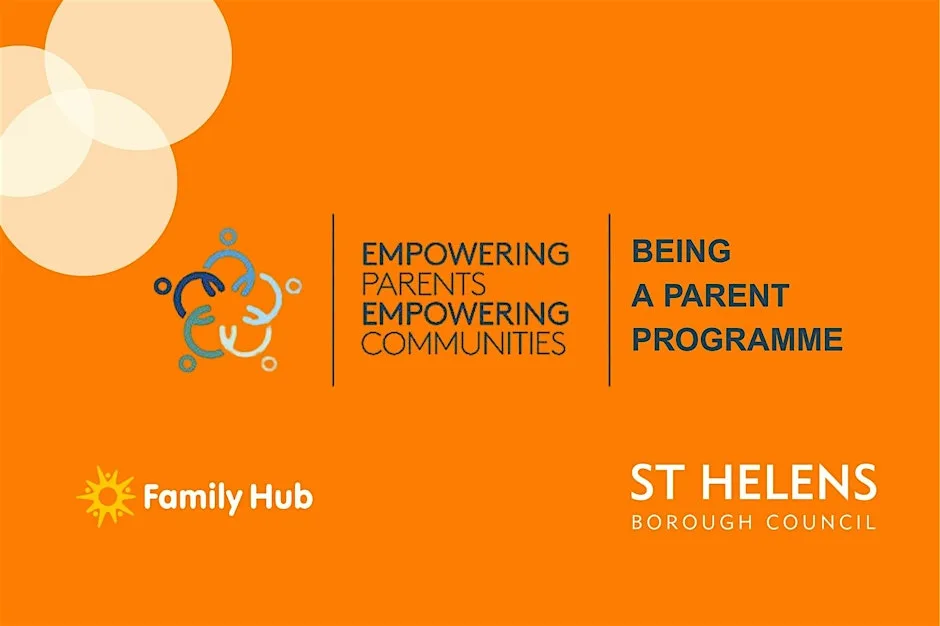 EMPOWERING
PARENTS
EMPOWERING
COMMUNITIES

BEING
A PARENT
PROGRAMME

Family Hub

ST HELENS
BOROUGH COUNCIL